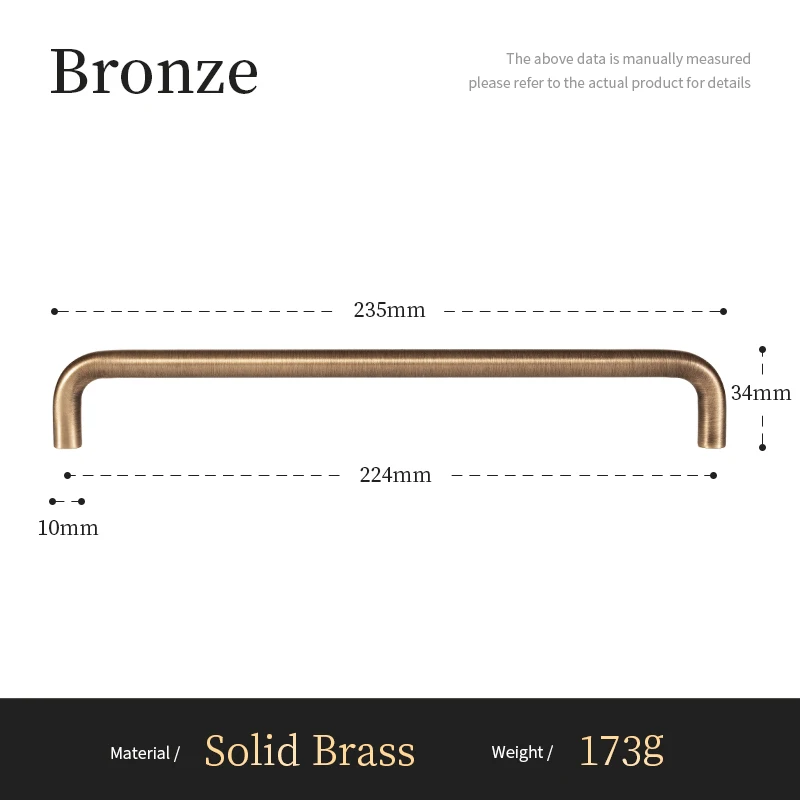 Bronze

The above data is manually measured
please refer to the actual product for details

235mm

34mm

224mm

10mm

Material / Solid Brass Weight / 173g